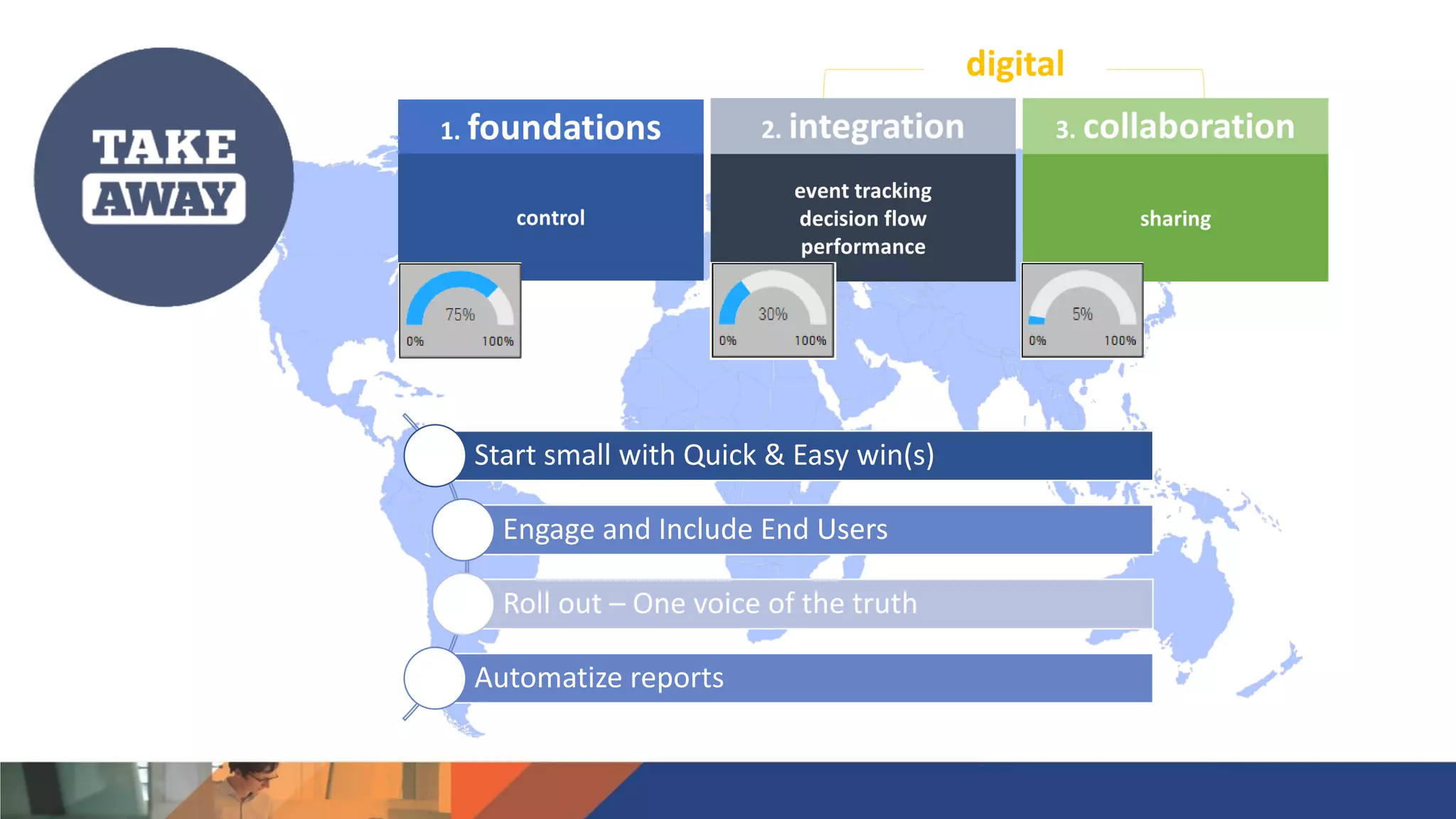 TAKE AWAY

digital

1. foundations

control

75%
0% 100%

2. integration

event tracking
decision flow
performance

30%
0% 100%

3. collaboration

sharing

5%
0% 100%

Start small with Quick & Easy win(s)

Engage and Include End Users

Roll out – One voice of the truth

Automatize reports